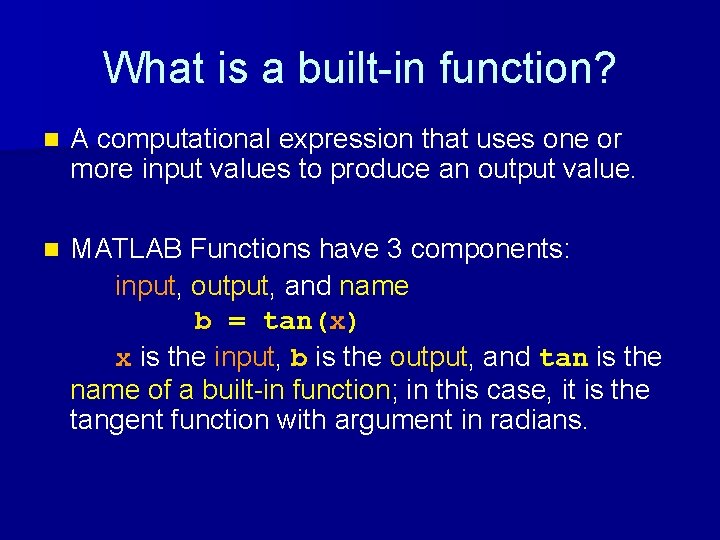 What is a built-in function?

A computational expression that uses one or more input values to produce an output value.

MATLAB Functions have 3 components:
input, output, and name
b = tan(x)
x is the input, b is the output, and tan is the name of a built-in function; in this case, it is the tangent function with argument in radians.